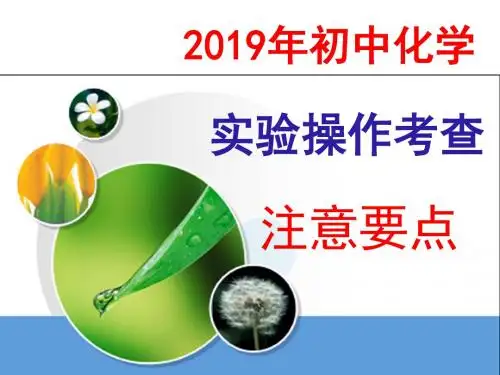 2019年初中化学

实验操作考查

注意要点